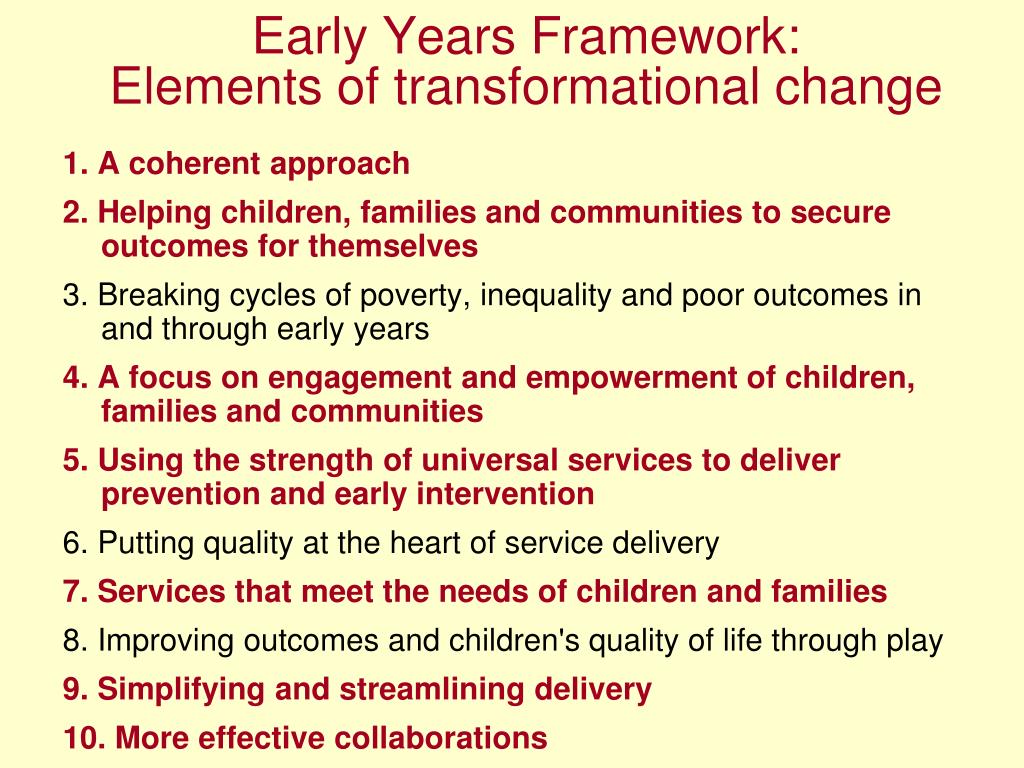 Early Years Framework:
Elements of transformational change

1. A coherent approach

2. Helping children, families and communities to secure outcomes for themselves

3. Breaking cycles of poverty, inequality and poor outcomes in and through early years

4. A focus on engagement and empowerment of children, families and communities

5. Using the strength of universal services to deliver prevention and early intervention

6. Putting quality at the heart of service delivery

7. Services that meet the needs of children and families

8. Improving outcomes and children's quality of life through play

9. Simplifying and streamlining delivery

10. More effective collaborations